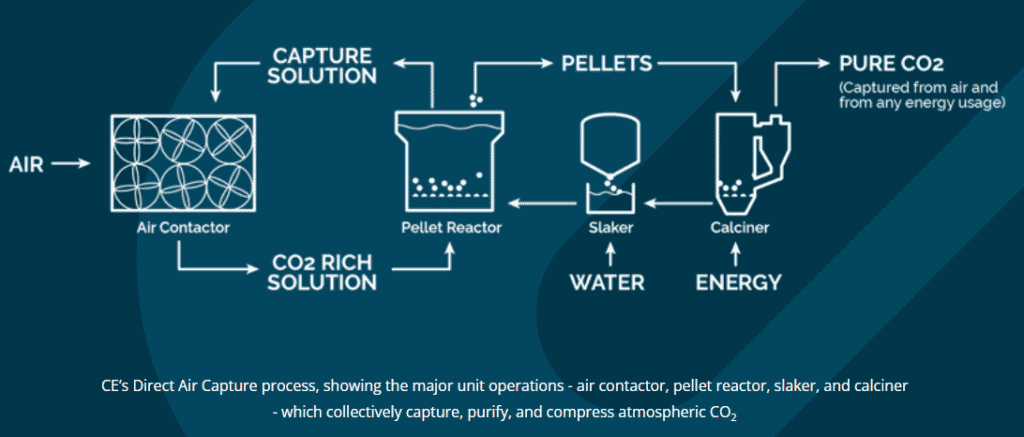 CAPTURE SOLUTION

PELLETS

PURE CO2
(Captured from air and from any energy usage)

AIR

Air Contactor

Pellet Reactor

Slaker

Calciner

CO2 RICH SOLUTION

WATER

ENERGY

CE's Direct Air Capture process, showing the major unit operations - air contactor, pellet reactor, slaker, and calciner - which collectively capture, purify, and compress atmospheric $CO_2$